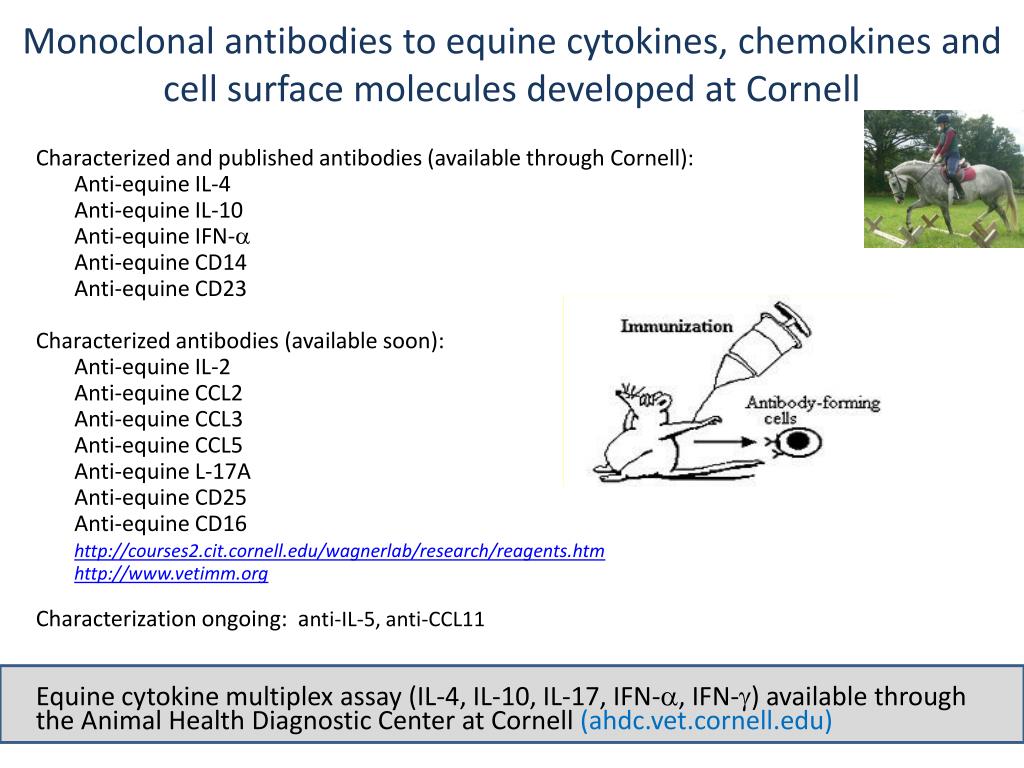 Monoclonal antibodies to equine cytokines, chemokines and cell surface molecules developed at Cornell

Characterized and published antibodies (available through Cornell):
Anti-equine IL-4
Anti-equine IL-10
Anti-equine IFN-$\alpha$
Anti-equine CD14
Anti-equine CD23

Characterized antibodies (available soon):
Anti-equine IL-2
Anti-equine CCL2
Anti-equine CCL3
Anti-equine CCL5
Anti-equine L-17A
Anti-equine CD25
Anti-equine CD16
http://courses2.cit.cornell.edu/wagnerlab/research/reagents.htm
http://www.vetimm.org

Characterization ongoing: anti-IL-5, anti-CCL11

Immunization

Antibody-forming cells

Equine cytokine multiplex assay (IL-4, IL-10, IL-17, IFN-$\alpha$, IFN-$\gamma$) available through the Animal Health Diagnostic Center at Cornell (ahdc.vet.cornell.edu)